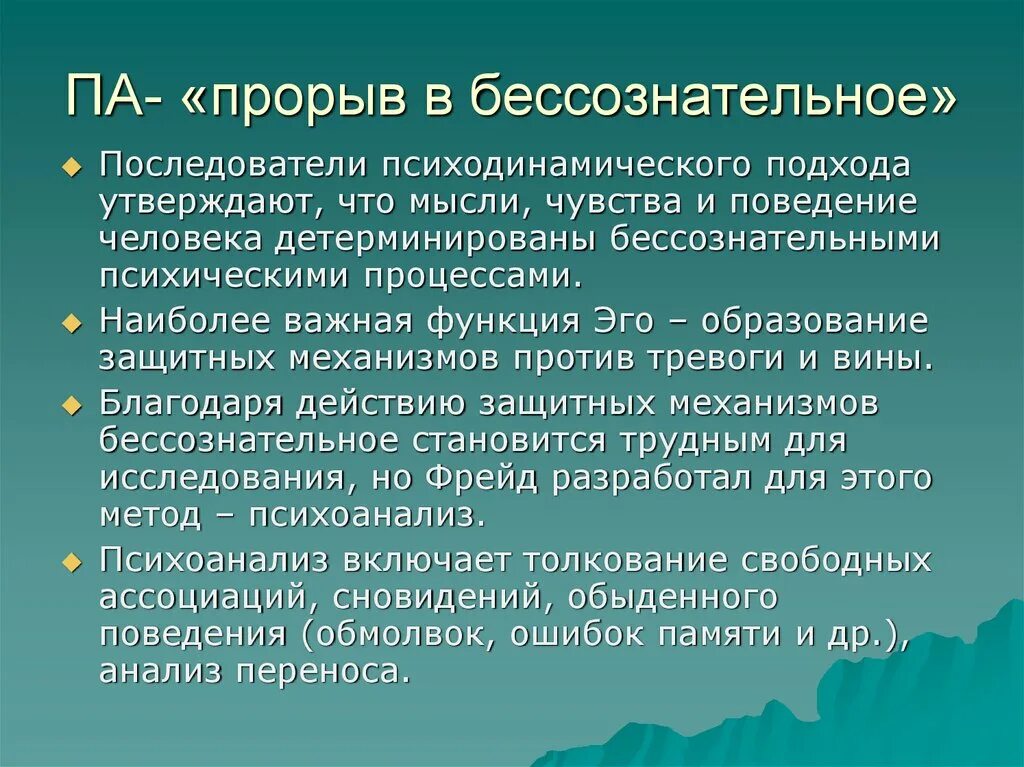 ПА- «прорыв в бессознательное»

Последователи психодинамического подхода утверждают, что мысли, чувства и поведение человека детерминированы бессознательными психическими процессами.

Наиболее важная функция Эго – образование защитных механизмов против тревоги и вины.

Благодаря действию защитных механизмов бессознательное становится трудным для исследования, но Фрейд разработал для этого метод – психоанализ.

Психоанализ включает толкование свободных ассоциаций, сновидений, обыденного поведения (обмолвок, ошибок памяти и др.), анализ переноса.